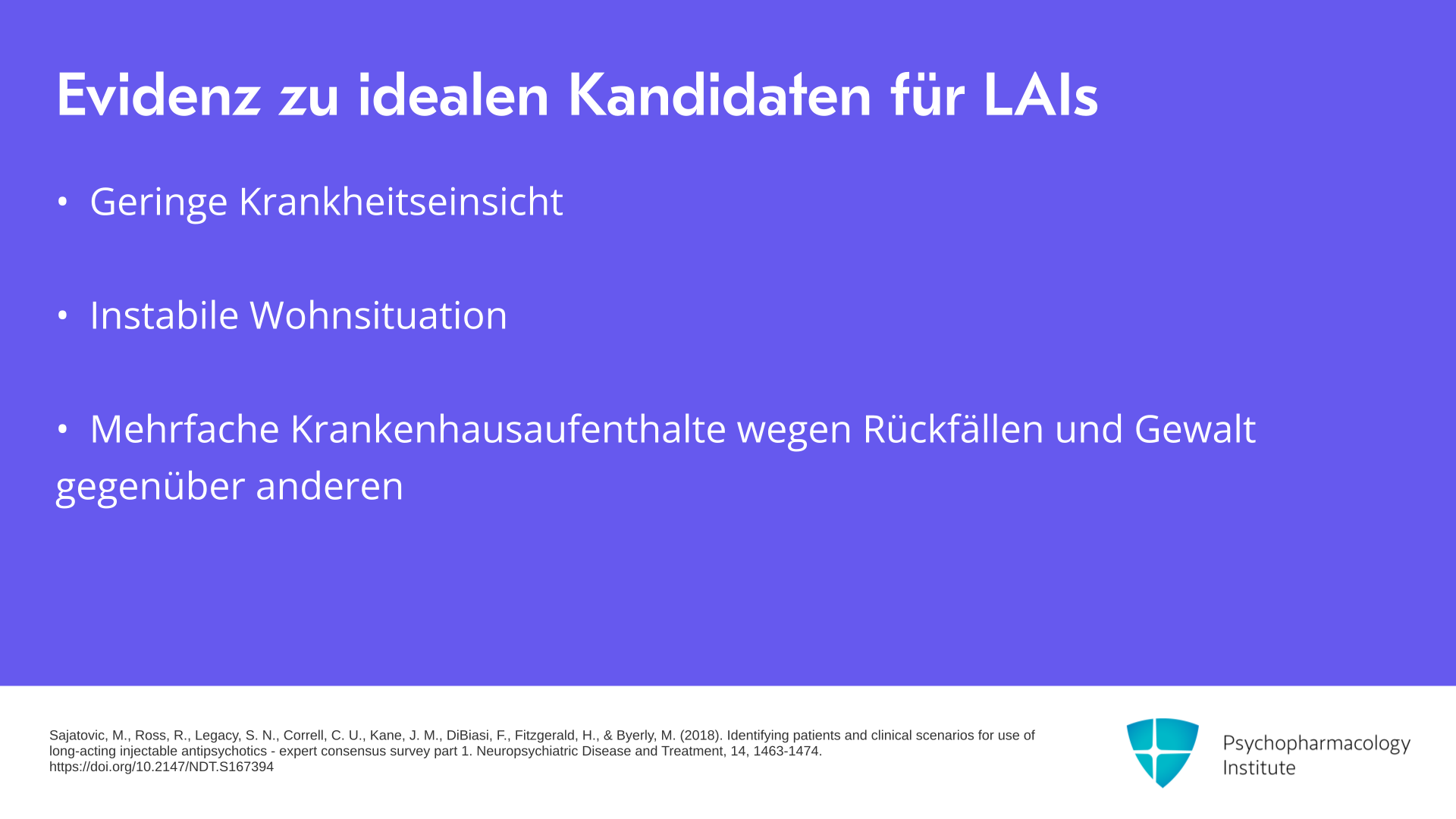 Evidenz zu idealen Kandidaten für LAIs

• Geringe Krankheitseinsicht

• Instabile Wohnsituation

• Mehrfache Krankenhausaufenthalte wegen Rückfällen und Gewalt gegenüber anderen

Sajatovic, M., Ross, R., Legacy, S. N., Correll, C. U., Kane, J. M., DiBiasi, F., Fitzgerald, H., & Byerly, M. (2018). Identifying patients and clinical scenarios for use of long-acting injectable antipsychotics - expert consensus survey part 1. Neuropsychiatric Disease and Treatment, 14, 1463-1474. https://doi.org/10.2147/NDT.S167394

Psychopharmacology Institute